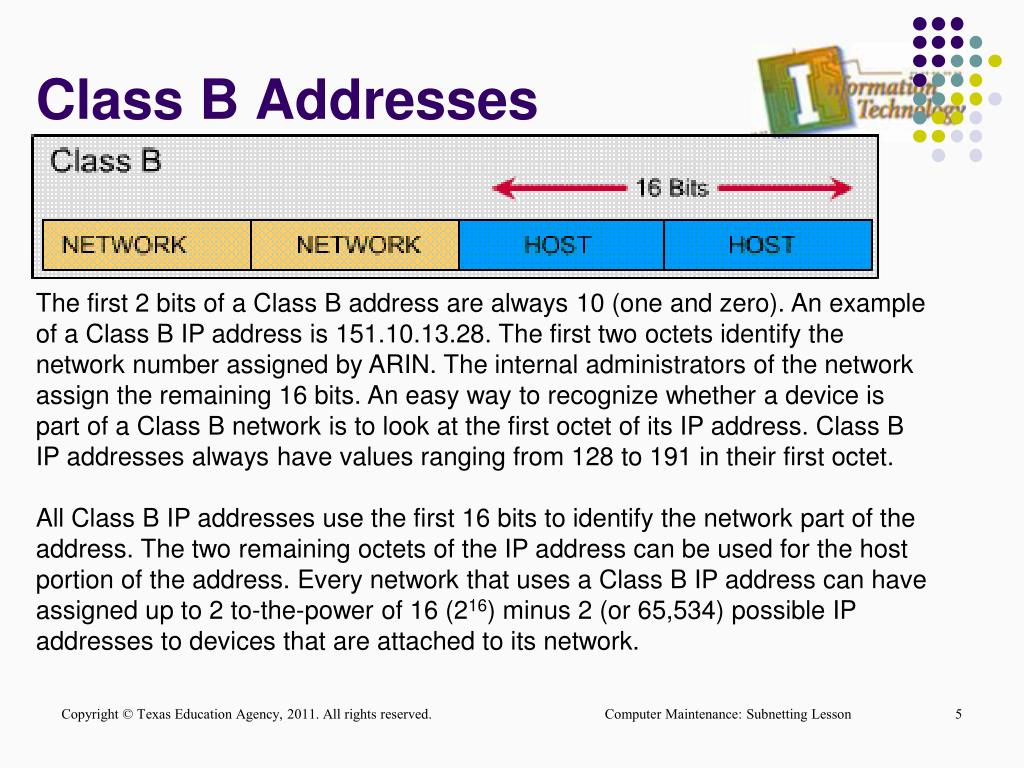 Class B Addresses

Information Technology

Class B

16 Bits

| NETWORK | NETWORK | HOST | HOST |
|---|---|---|---|

The first 2 bits of a Class B address are always 10 (one and zero). An example of a Class B IP address is 151.10.13.28. The first two octets identify the network number assigned by ARIN. The internal administrators of the network assign the remaining 16 bits. An easy way to recognize whether a device is part of a Class B network is to look at the first octet of its IP address. Class B IP addresses always have values ranging from 128 to 191 in their first octet.

All Class B IP addresses use the first 16 bits to identify the network part of the address. The two remaining octets of the IP address can be used for the host portion of the address. Every network that uses a Class B IP address can have assigned up to 2 to-the-power of 16 ($2^{16}$) minus 2 (or 65,534) possible IP addresses to devices that are attached to its network.

Copyright © Texas Education Agency, 2011. All rights reserved.

Computer Maintenance: Subnetting Lesson

5